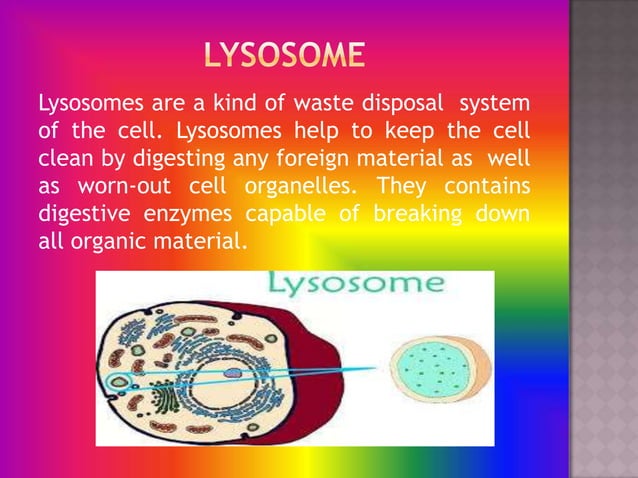 LYSOSOME

Lysosomes are a kind of waste disposal system of the cell. Lysosomes help to keep the cell clean by digesting any foreign material as well as worn-out cell organelles. They contains digestive enzymes capable of breaking down all organic material.

Lysosome